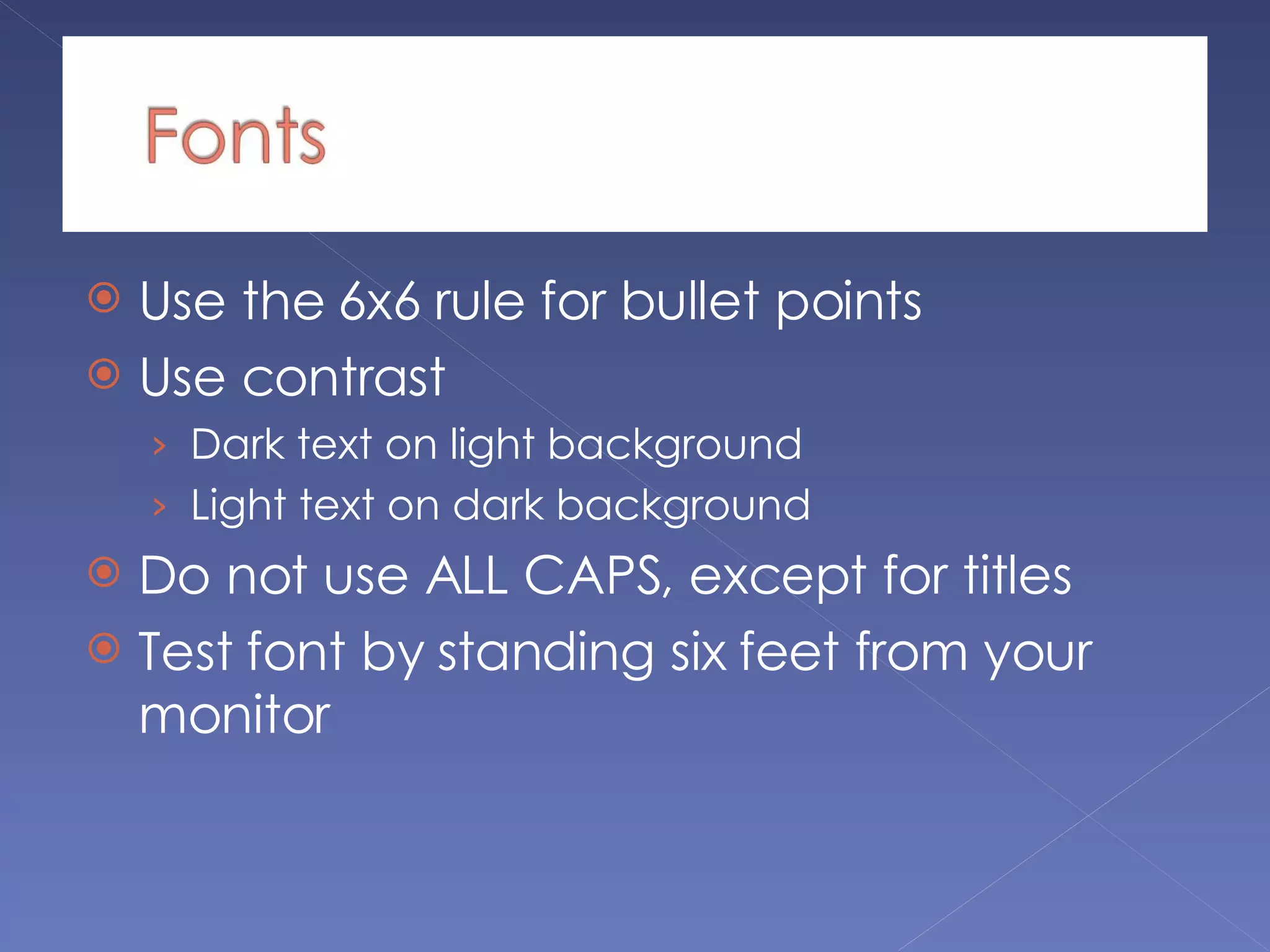 Fonts

Use the 6x6 rule for bullet points

Use contrast

› Dark text on light background

› Light text on dark background

Do not use ALL CAPS, except for titles

Test font by standing six feet from your monitor